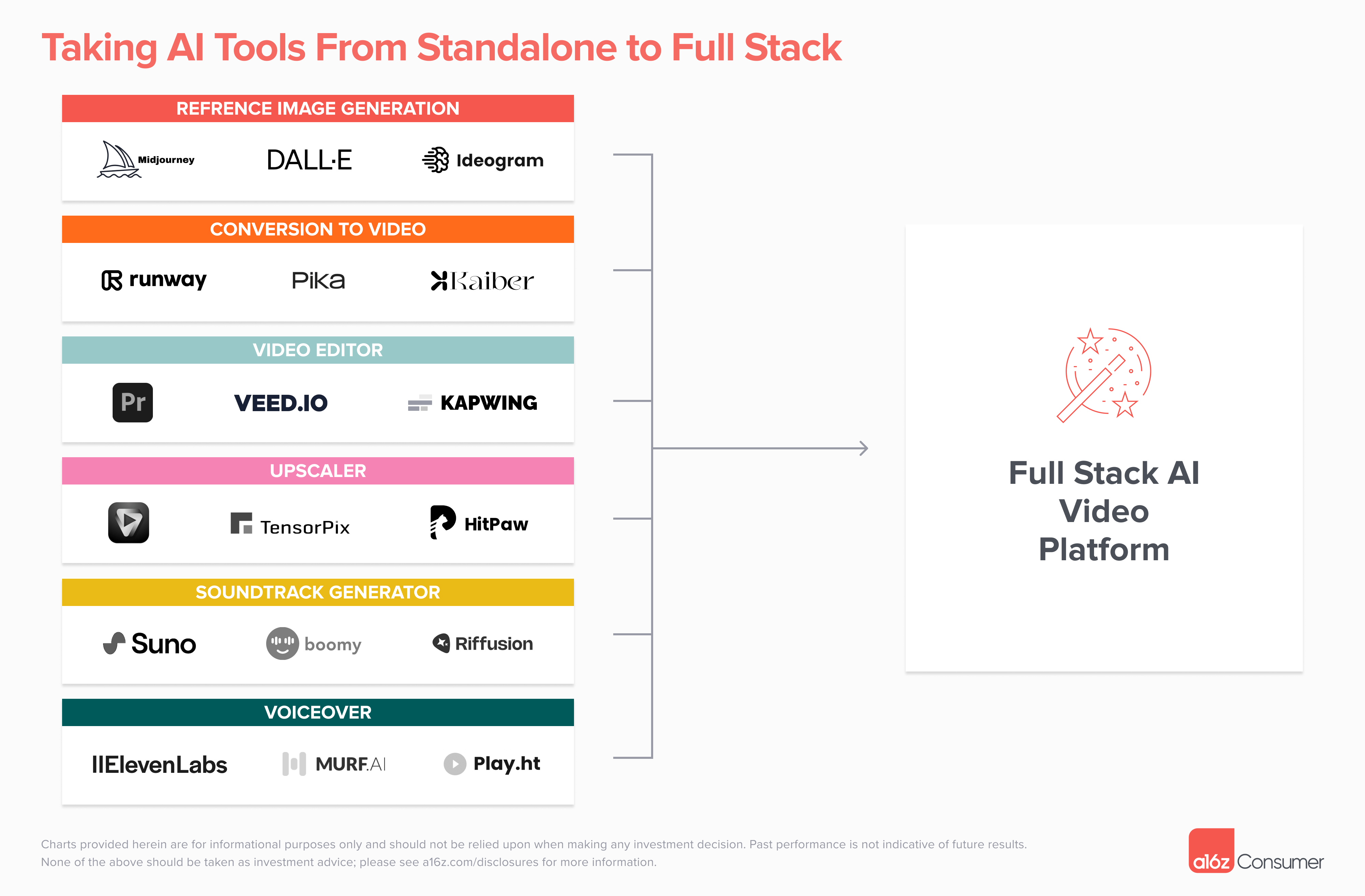 Taking AI Tools From Standalone to Full Stack

REFRENCE IMAGE GENERATION

Midjourney DALL·E Ideogram

CONVERSION TO VIDEO

runway Pika Kaiber

VIDEO EDITOR

Pr VEED.IO KAPWING

UPSCALER

TensorPix HitPaw

SOUNDTRACK GENERATOR

Suno boomy Riffusion

VOICEOVER

IIElevenLabs MURF.AI Play.ht

Full Stack AI Video Platform

Charts provided herein are for informational purposes only and should not be relied upon when making any investment decision. Past performance is not indicative of future results. None of the above should be taken as investment advice; please see a16z.com/disclosures for more information.

a16z Consumer